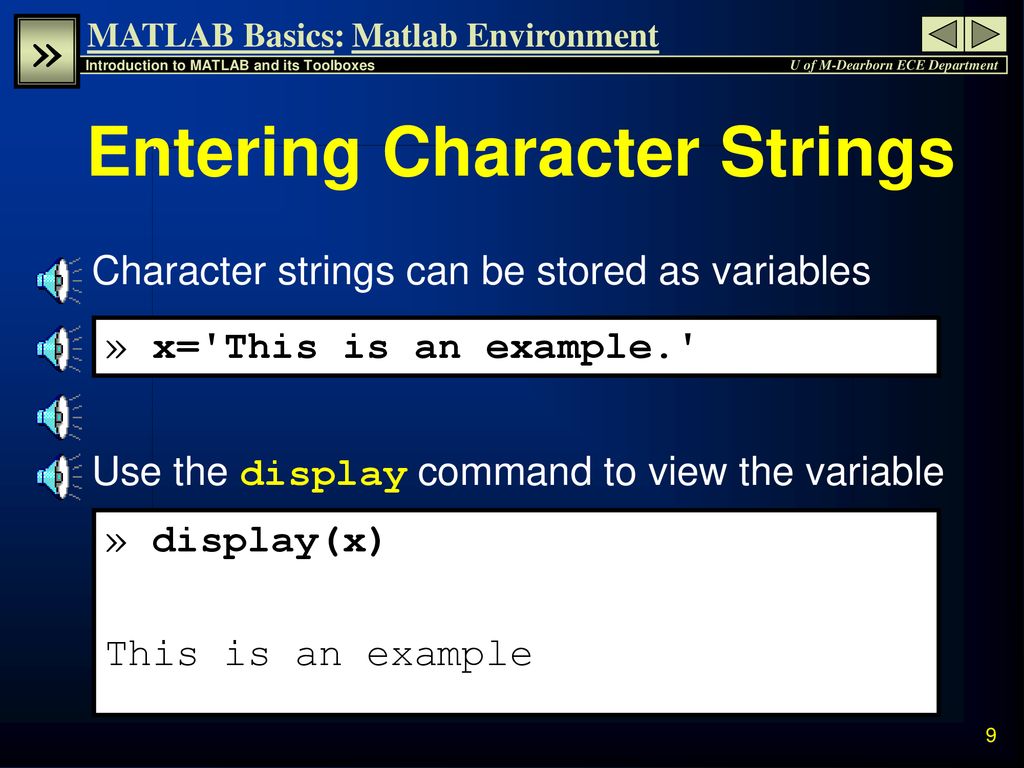 »

MATLAB Basics: Matlab Environment

Introduction to MATLAB and its Toolboxes

U of M-Dearborn ECE Department

Entering Character Strings

Character strings can be stored as variables

» x='This is an example.'

Use the display command to view the variable

» display(x)

This is an example

9